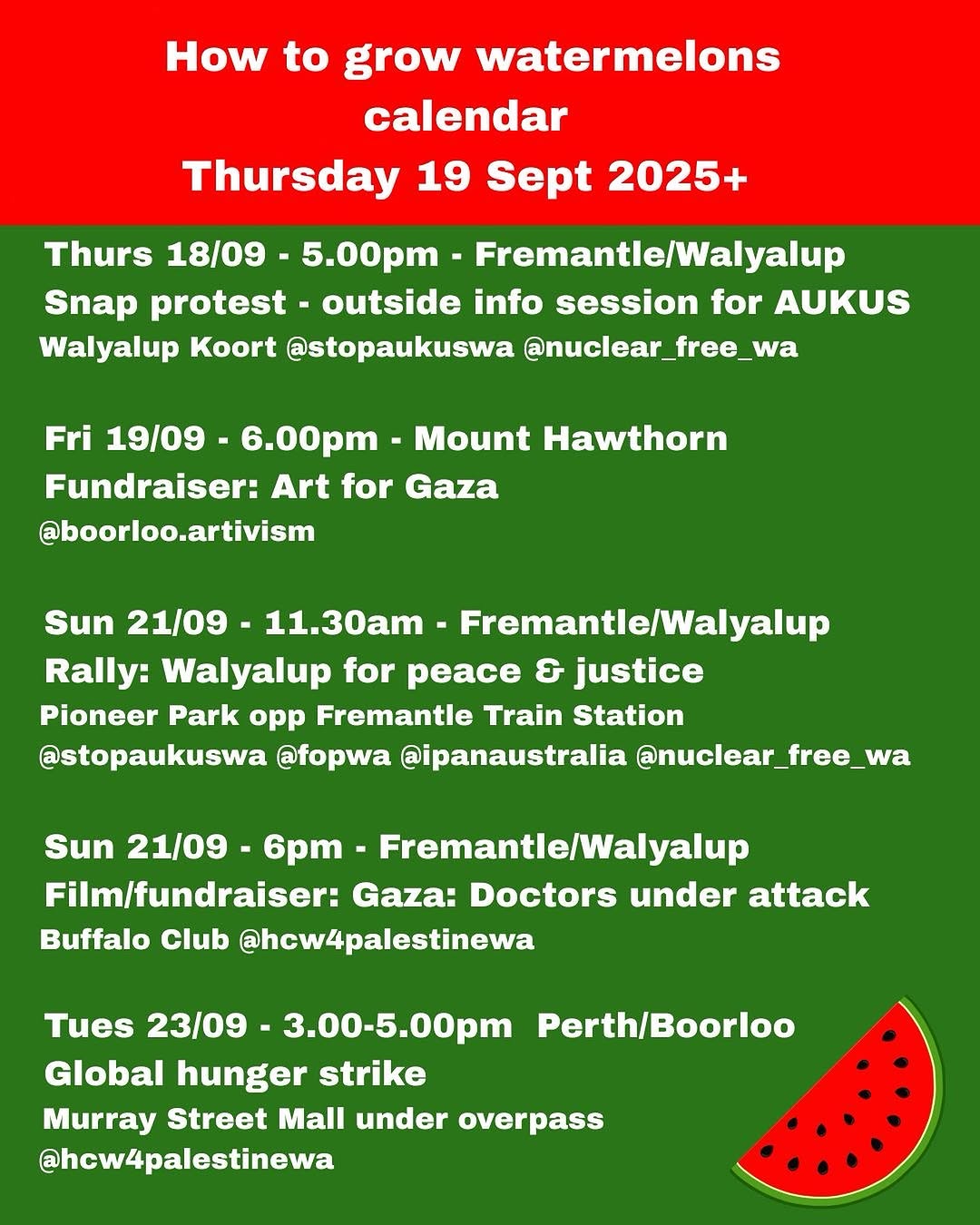 How to grow watermelons calendar
Thursday 19 Sept 2025+

Thurs 18/09 - 5.00pm - Fremantle/Walyalup
Snap protest - outside info session for AUKUS
Walyalup Koort @stopaukuswa @nuclear_free_wa

Fri 19/09 - 6.00pm - Mount Hawthorn
Fundraiser: Art for Gaza
@boorloo.artivism

Sun 21/09 - 11.30am - Fremantle/Walyalup
Rally: Walyalup for peace & justice
Pioneer Park opp Fremantle Train Station
@stopaukuswa @fopwa @ipanaustralia @nuclear_free_wa

Sun 21/09 - 6pm - Fremantle/Walyalup
Film/fundraiser: Gaza: Doctors under attack
Buffalo Club @hcw4palestinewa

Tues 23/09 - 3.00-5.00pm Perth/Boorloo
Global hunger strike
Murray Street Mall under overpass
@hcw4palestinewa